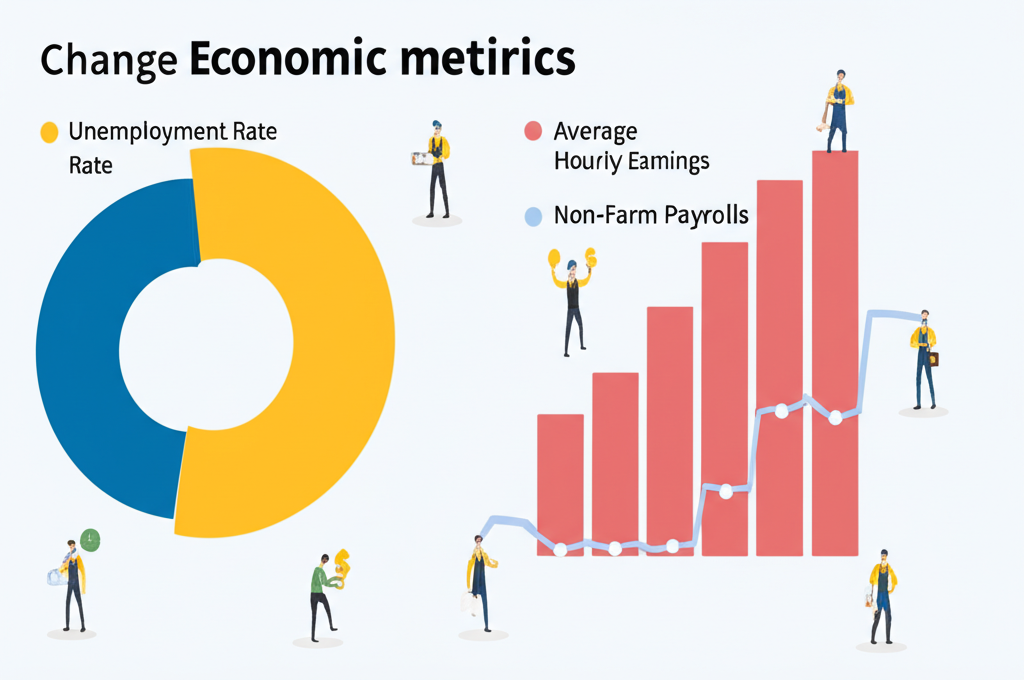 Change Economic metirics

Unemployment Rate
Rate

Average
Hourly Eamings

Non-Farm Payrolls